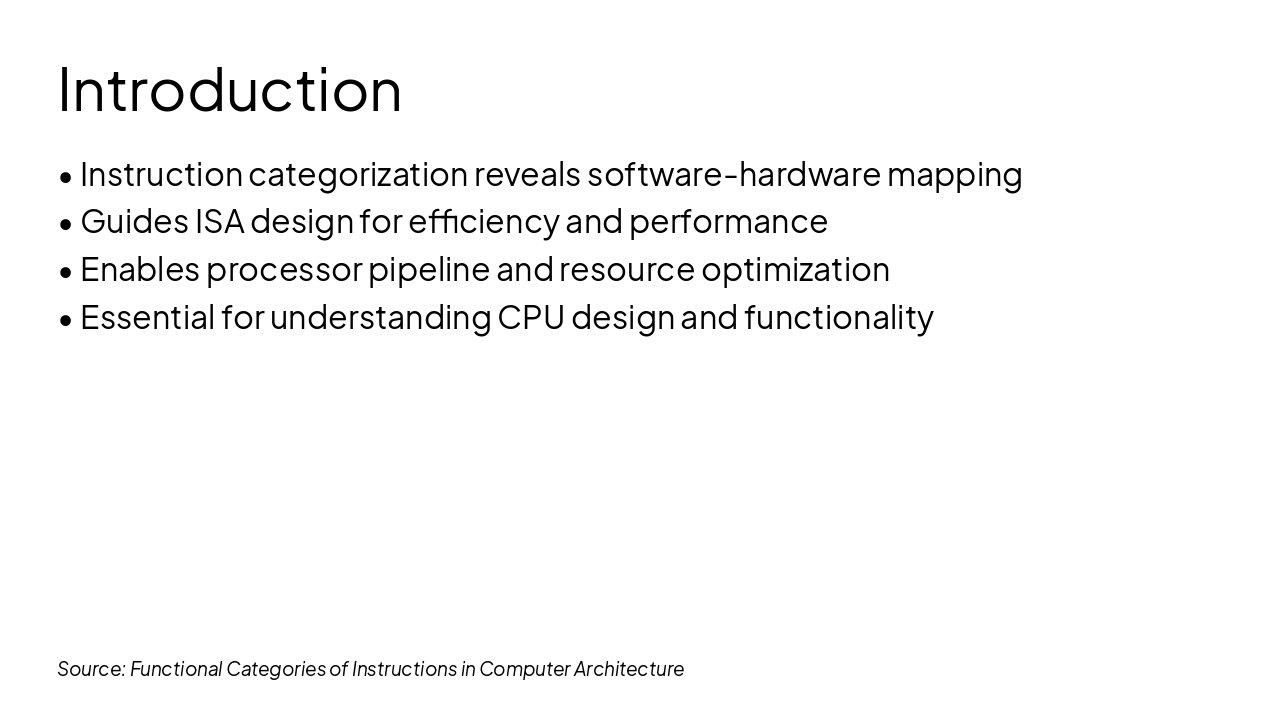 Introduction

• Instruction categorization reveals software-hardware mapping
• Guides ISA design for efficiency and performance
• Enables processor pipeline and resource optimization
• Essential for understanding CPU design and functionality

Source: Functional Categories of Instructions in Computer Architecture